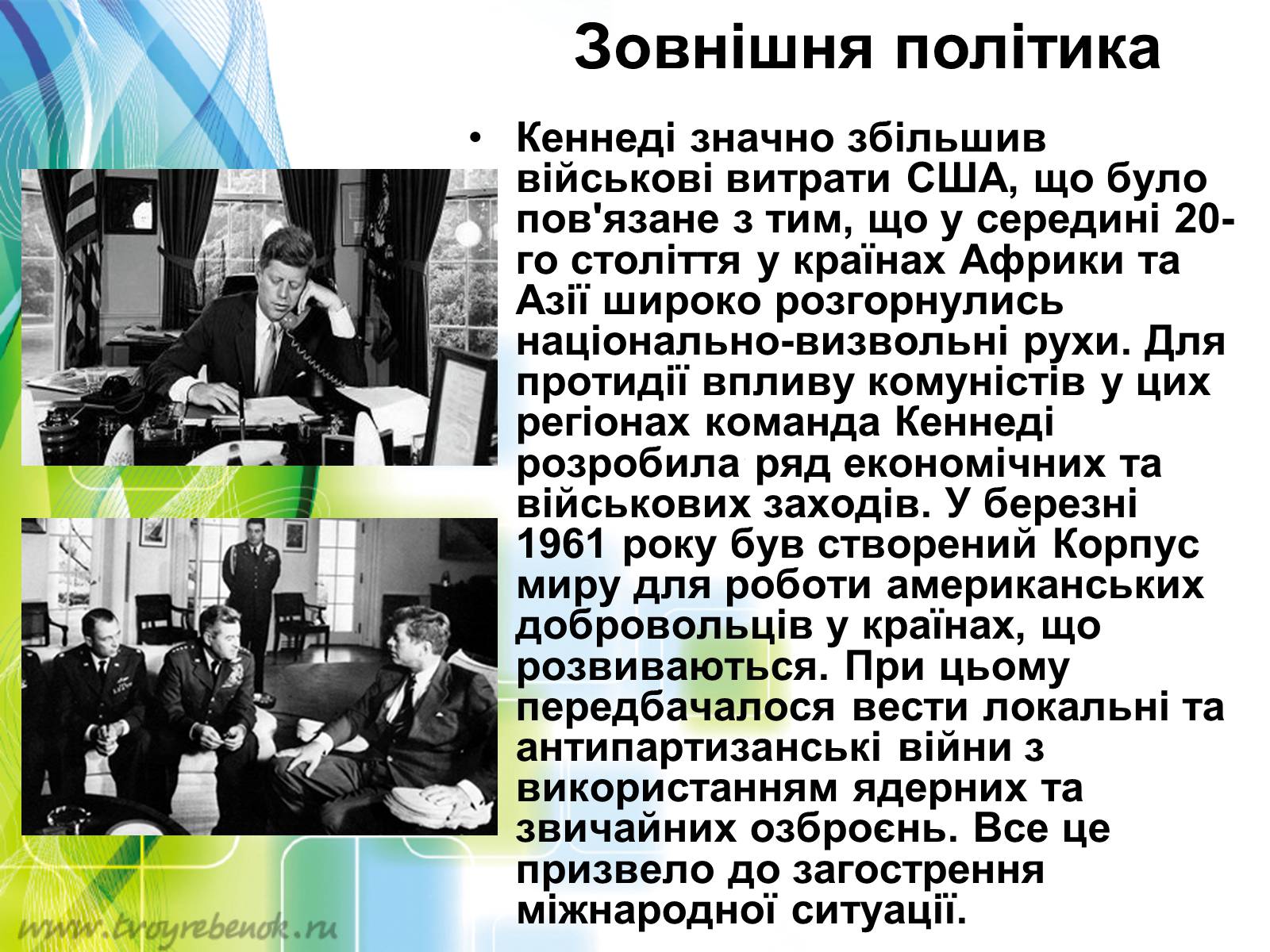 Зовнішня політика

• Кеннеді значно збільшив військові витрати США, що було пов'язане з тим, що у середині 20-го століття у країнах Африки та Азії широко розгорнулись національно-визвольні рухи. Для протидії впливу комуністів у цих регіонах команда Кеннеді розробила ряд економічних та військових заходів. У березні 1961 року був створений Корпус миру для роботи американських добровольців у країнах, що розвиваються. При цьому передбачалося вести локальні та антипартизанські війни з використанням ядерних та звичайних озброєнь. Все це призвело до загострення міжнародної ситуації.

www.tvoyrebenok.ru